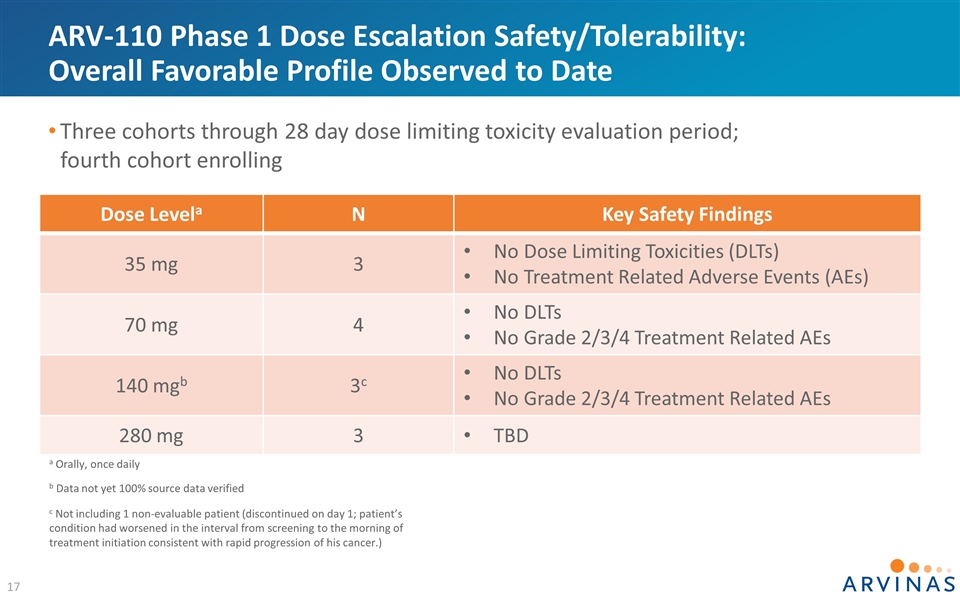 ARV-110 Phase 1 Dose Escalation Safety/Tolerability: Overall Favorable Profile Observed to Date

• Three cohorts through 28 day dose limiting toxicity evaluation period; fourth cohort enrolling

| Dose Level$^a$ | N | Key Safety Findings |
|---|---|---|
| 35 mg | 3 | • No Dose Limiting Toxicities (DLTs) • No Treatment Related Adverse Events (AEs) |
| 70 mg | 4 | • No DLTs • No Grade 2/3/4 Treatment Related AEs |
| 140 mg$^b$ | 3$^c$ | • No DLTs • No Grade 2/3/4 Treatment Related AEs |
| 280 mg | 3 | • TBD |

$^a$ Orally, once daily

$^b$ Data not yet 100% source data verified

$^c$ Not including 1 non-evaluable patient (discontinued on day 1; patient's condition had worsened in the interval from screening to the morning of treatment initiation consistent with rapid progression of his cancer.)

17

ARVINAS